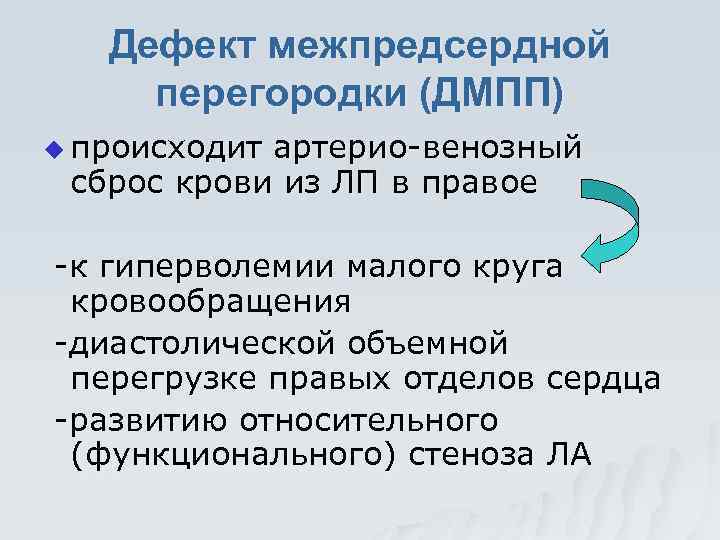 Дефект межпредсердной перегородки (ДМПП)

происходит артерио-венозный сброс крови из ЛП в правое

-к гиперволемии малого круга кровообращения

-диастолической объемной перегрузке правых отделов сердца

-развитию относительного (функционального) стеноза ЛА